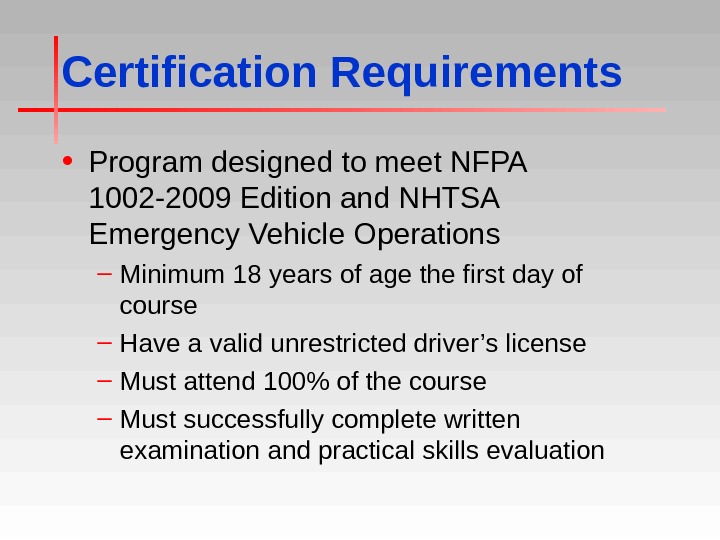 Certification Requirements

• Program designed to meet NFPA 1002-2009 Edition and NHTSA Emergency Vehicle Operations

– Minimum 18 years of age the first day of course

– Have a valid unrestricted driver’s license

– Must attend 100% of the course

– Must successfully complete written examination and practical skills evaluation